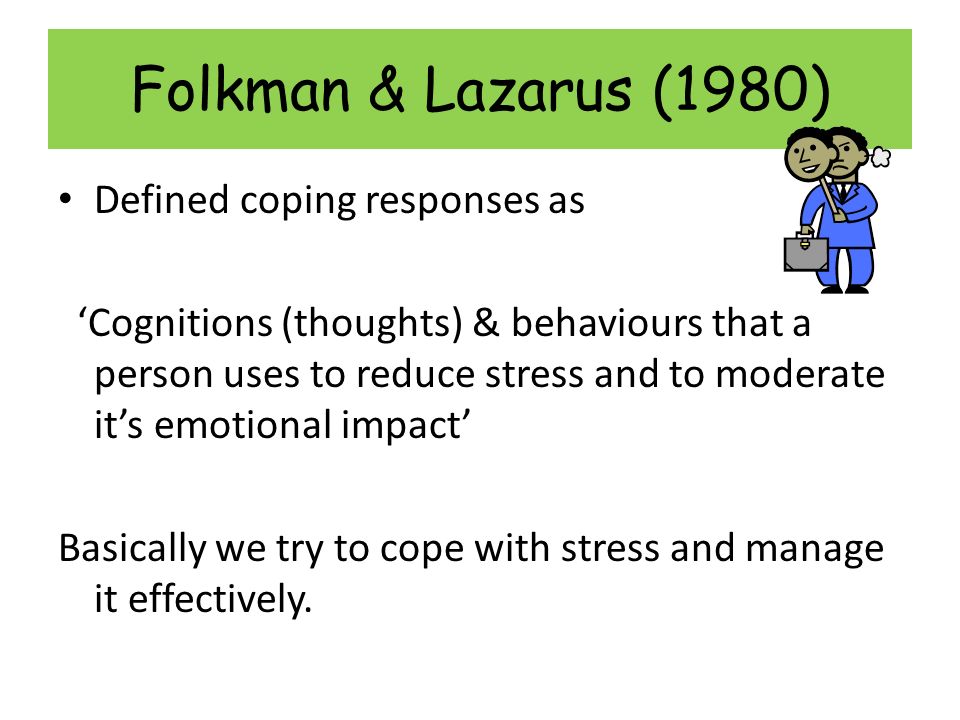 Folkman & Lazarus (1980)

• Defined coping responses as

‘Cognitions (thoughts) & behaviours that a person uses to reduce stress and to moderate it’s emotional impact’

Basically we try to cope with stress and manage it effectively.